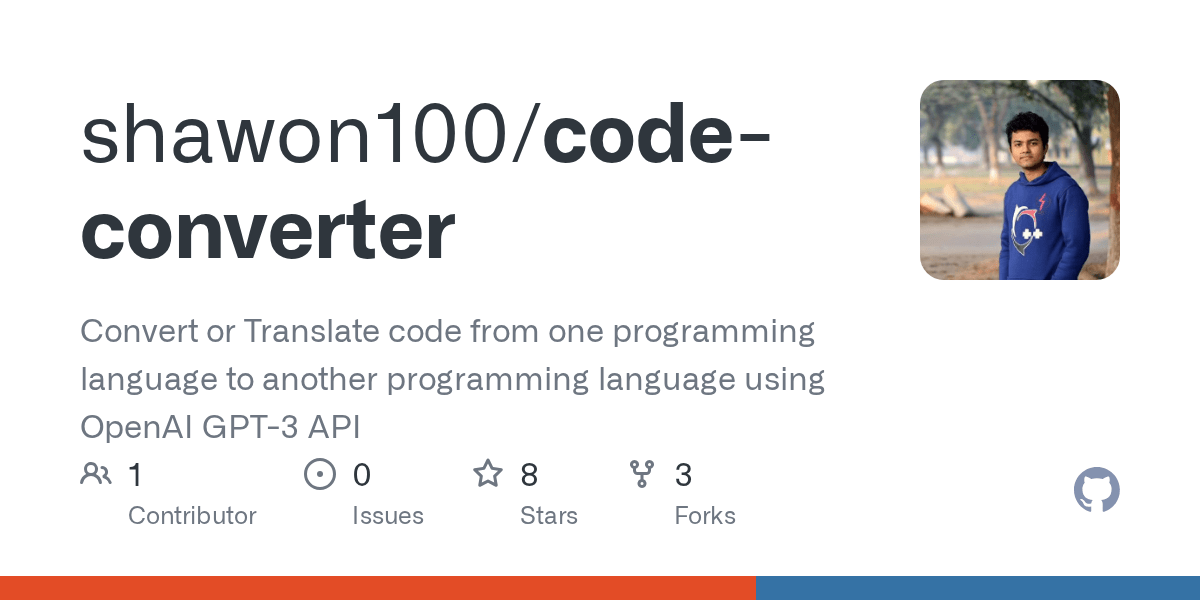 shawon100/code-converter

Convert or Translate code from one programming language to another programming language using OpenAI GPT-3 API

1 Contributor

0 Issues

8 Stars

3 Forks